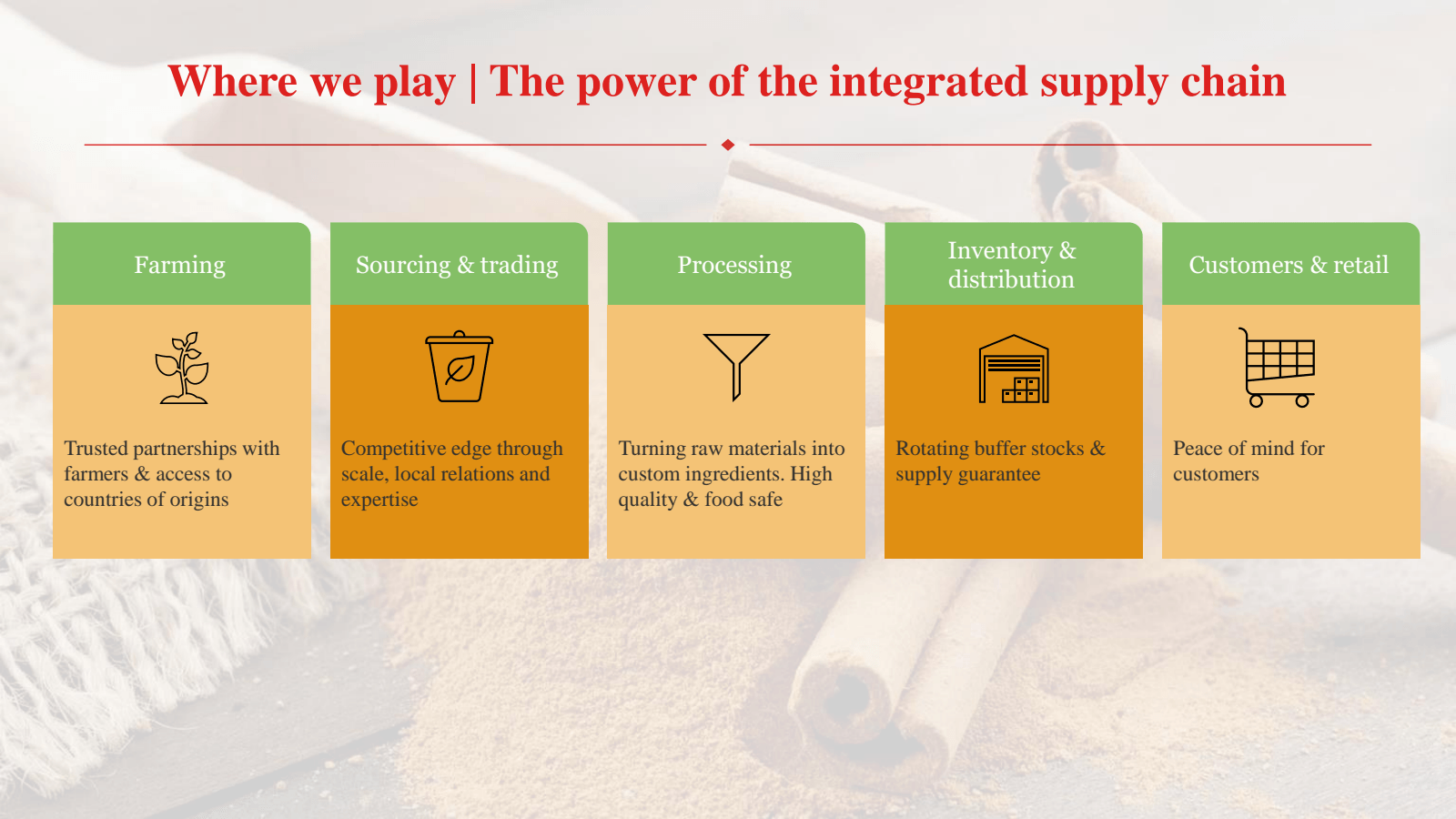 Where we play | The power of the integrated supply chain

Farming

Trusted partnerships with farmers & access to countries of origins

Sourcing & trading

Competitive edge through scale, local relations and expertise

Processing

Turning raw materials into custom ingredients. High quality & food safe

Inventory & distribution

Rotating buffer stocks & supply guarantee

Customers & retail

Peace of mind for customers